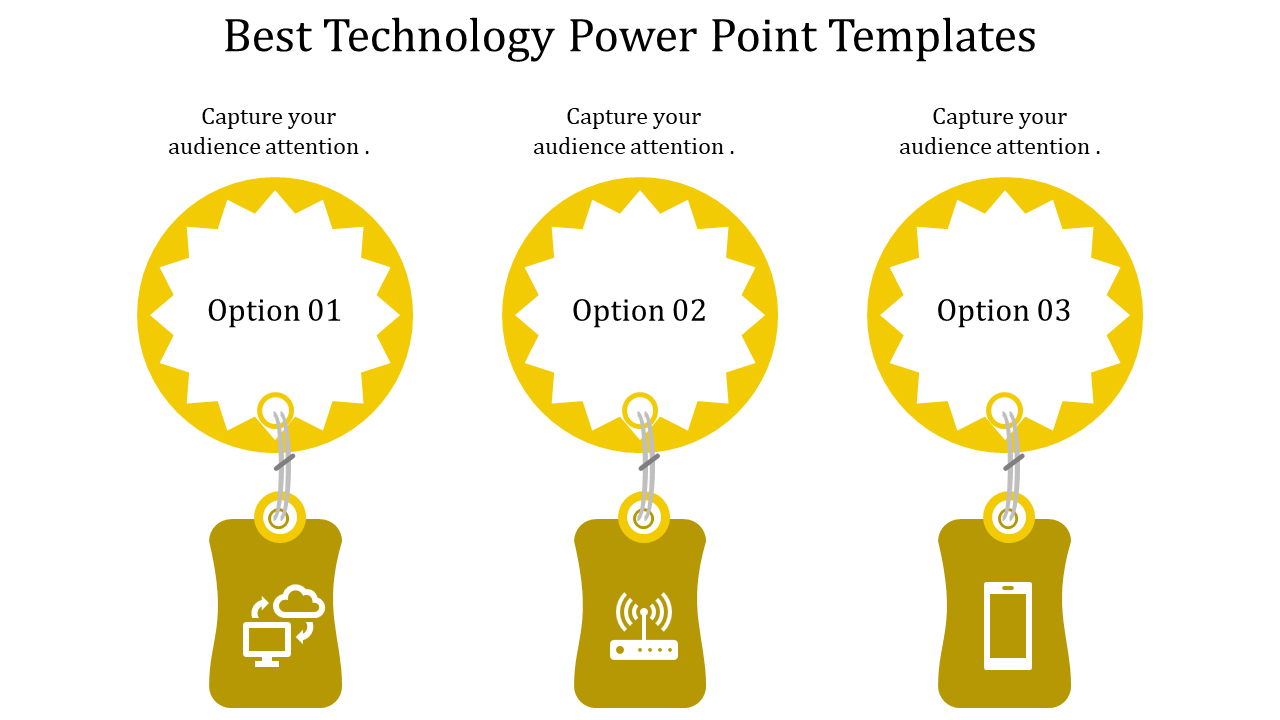 Best Technology Power Point Templates

Capture your audience attention .

Option 01

Capture your audience attention .

Option 02

Capture your audience attention .

Option 03